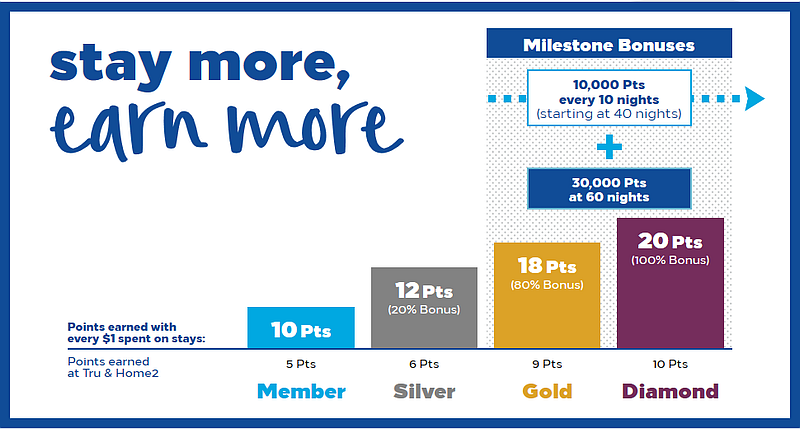 stay more,
earn more

Milestone Bonuses

10,000 Pts
every 10 nights
(starting at 40 nights)

+

30,000 Pts
at 60 nights

Points earned with every $1 spent on stays:

10 Pts

12 Pts
(20% Bonus)

18 Pts
(80% Bonus)

20 Pts
(100% Bonus)

Points earned at Tru & Home2

5 Pts

6 Pts

9 Pts

10 Pts

Member

Silver

Gold

Diamond